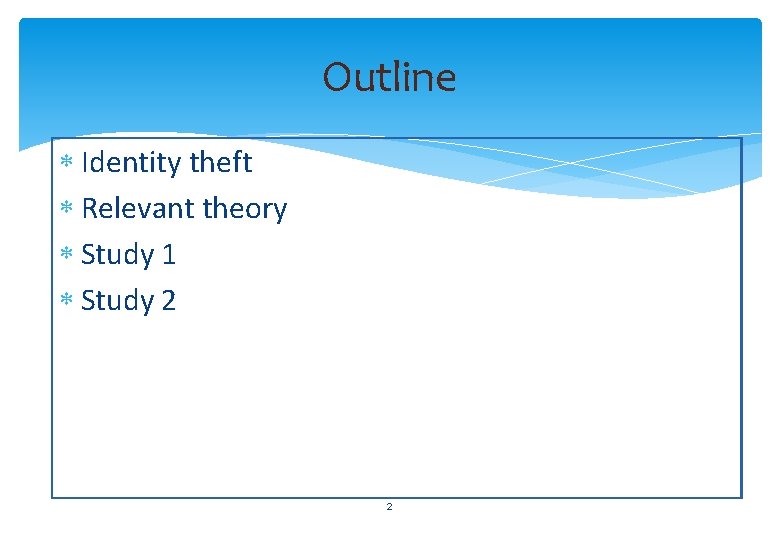 Outline

* Identity theft
* Relevant theory
* Study 1
* Study 2

2